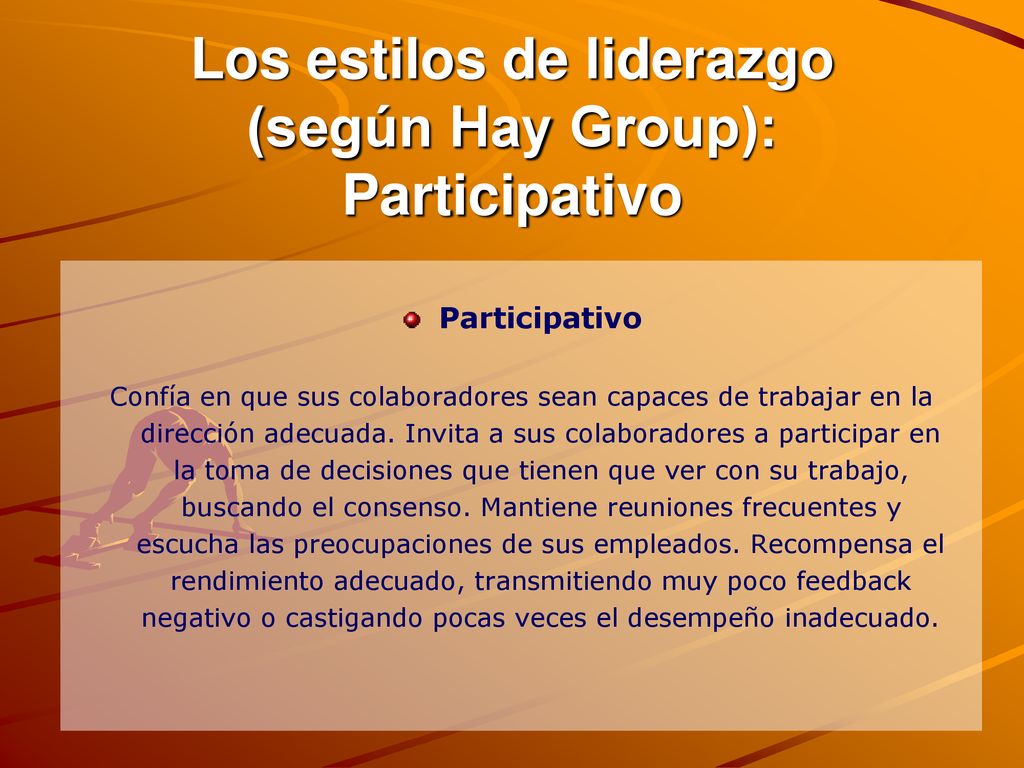 Los estilos de liderazgo (según Hay Group): Participativo

Participativo

Confía en que sus colaboradores sean capaces de trabajar en la dirección adecuada. Invita a sus colaboradores a participar en la toma de decisiones que tienen que ver con su trabajo, buscando el consenso. Mantiene reuniones frecuentes y escucha las preocupaciones de sus empleados. Recompensa el rendimiento adecuado, transmitiendo muy poco feedback negativo o castigando pocas veces el desempeño inadecuado.